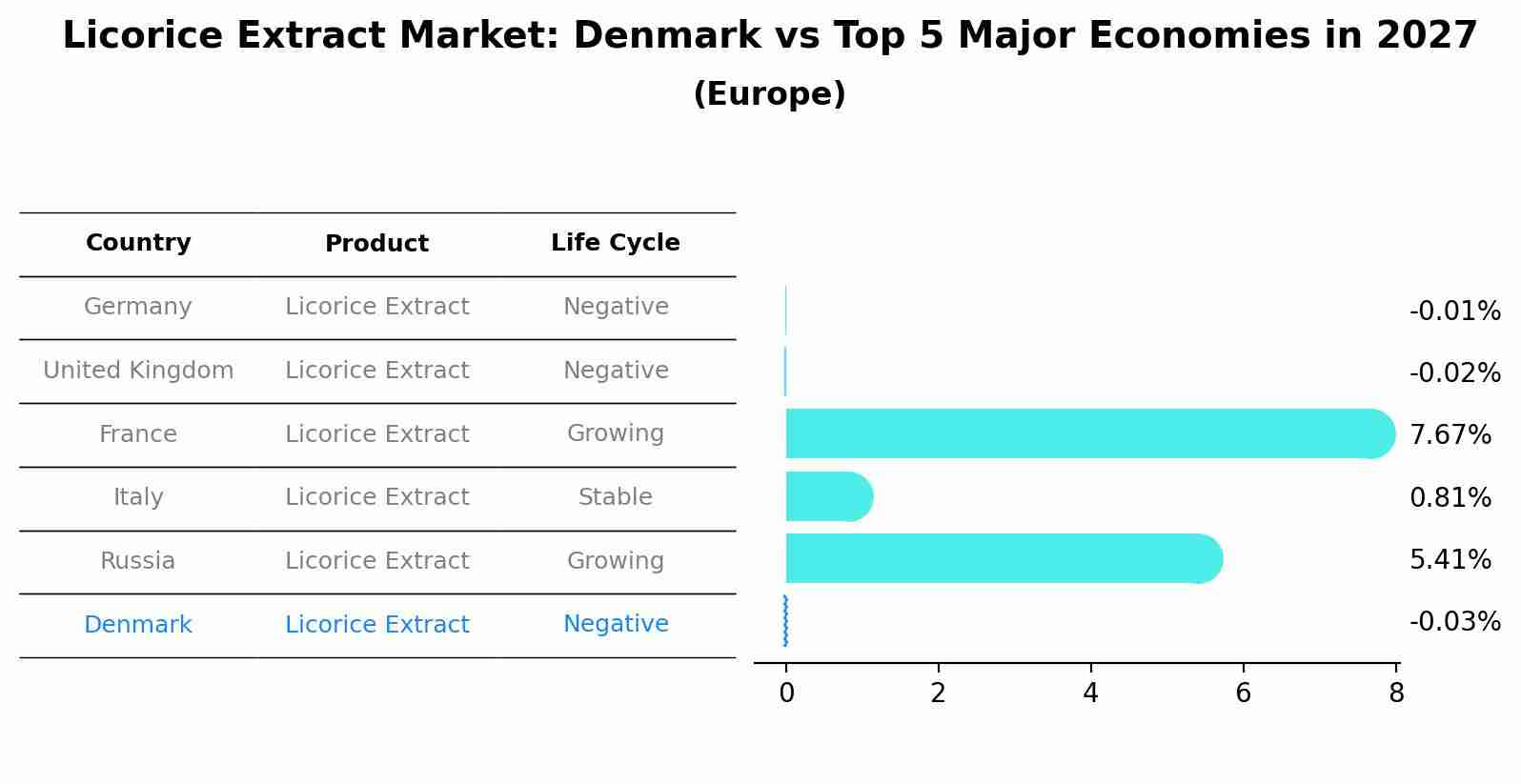 Licorice Extract Market: Denmark vs Top 5 Major Economies in 2027

(Europe)

| Country | Product | Life Cycle |
|---|---|---|
| Germany | Licorice Extract | Negative |
| United Kingdom | Licorice Extract | Negative |
| France | Licorice Extract | Growing |
| Italy | Licorice Extract | Stable |
| Russia | Licorice Extract | Growing |
| Denmark | Licorice Extract | Negative |

-0.01%
-0.02%
7.67%
0.81%
5.41%
-0.03%

0 2 4 6 8